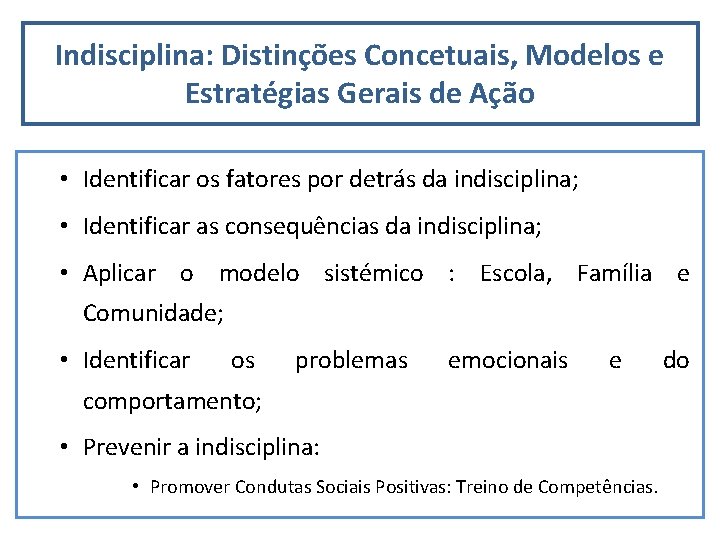 Indisciplina: Distinções Concetuais, Modelos e Estratégias Gerais de Ação

• Identificar os fatores por detrás da indisciplina;
• Identificar as consequências da indisciplina;
• Aplicar o modelo sistémico : Escola, Família e Comunidade;
• Identificar os problemas emocionais e do comportamento;
• Prevenir a indisciplina:
  • Promover Condutas Sociais Positivas: Treino de Competências.